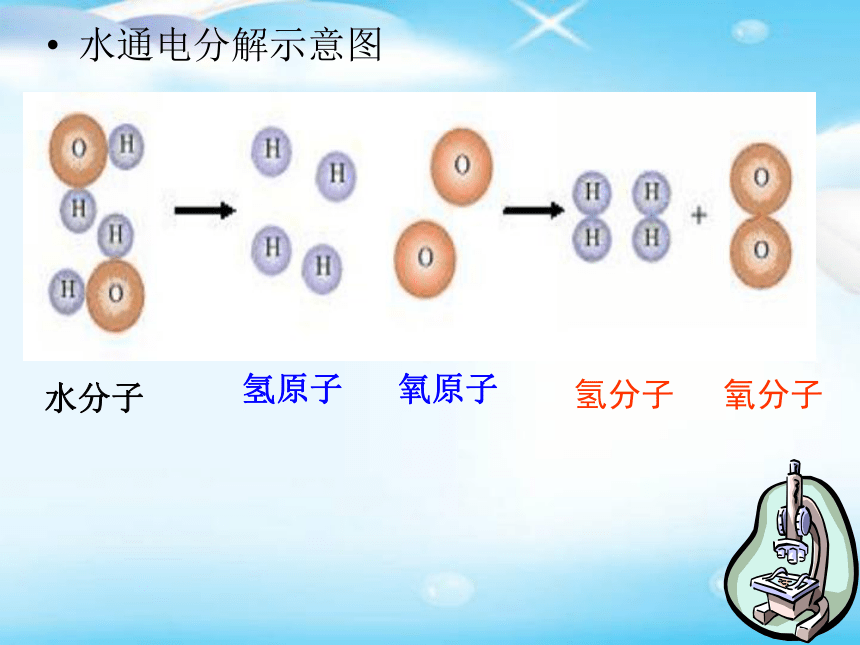 • 水通电分解示意图

O H
H
H
H O

H H
H H

O
O

H H
H H
+
O
O

水分子 氢原子 氧原子 氢分子 氧分子